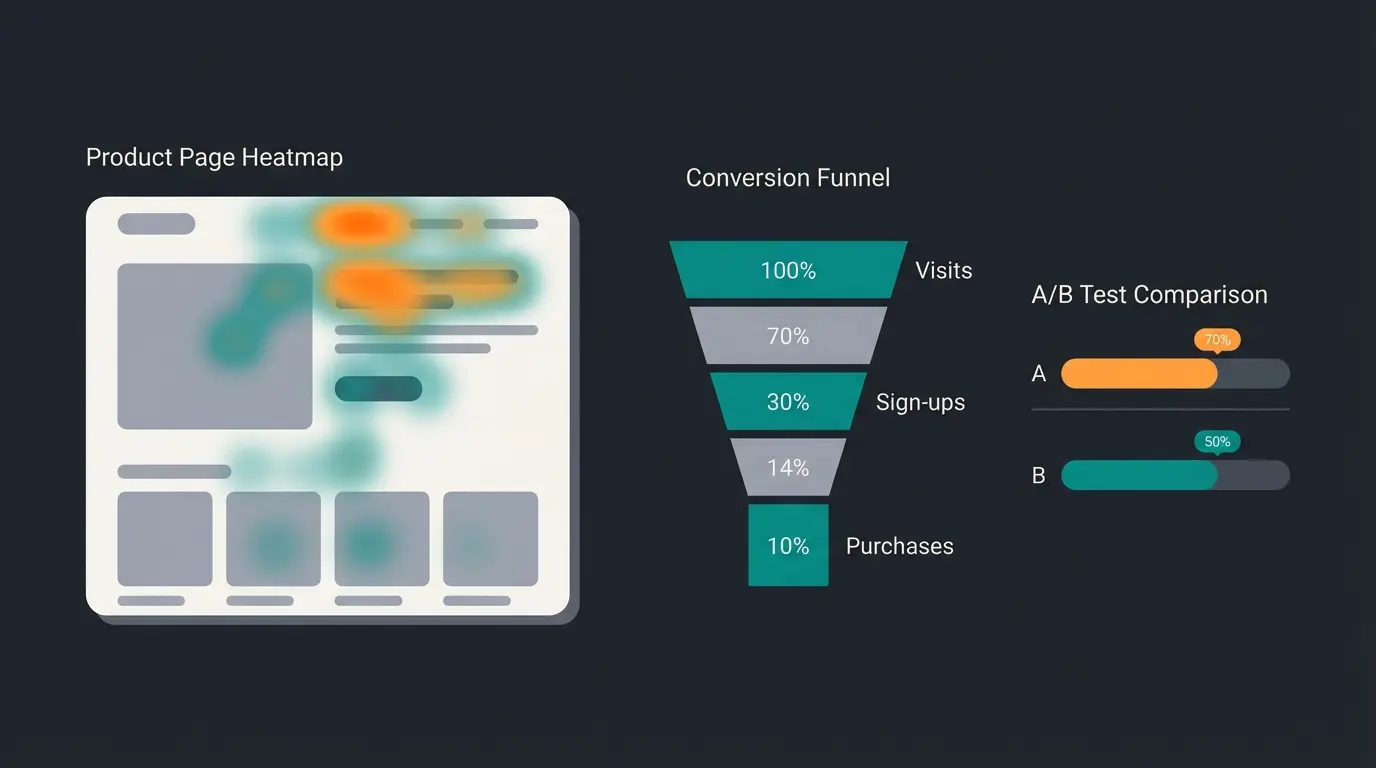 Product Page Heatmap

Conversion Funnel

100% Visits

70%

30% Sign-ups

14%

10% Purchases

A/B Test Comparison

70%

A

50%

B